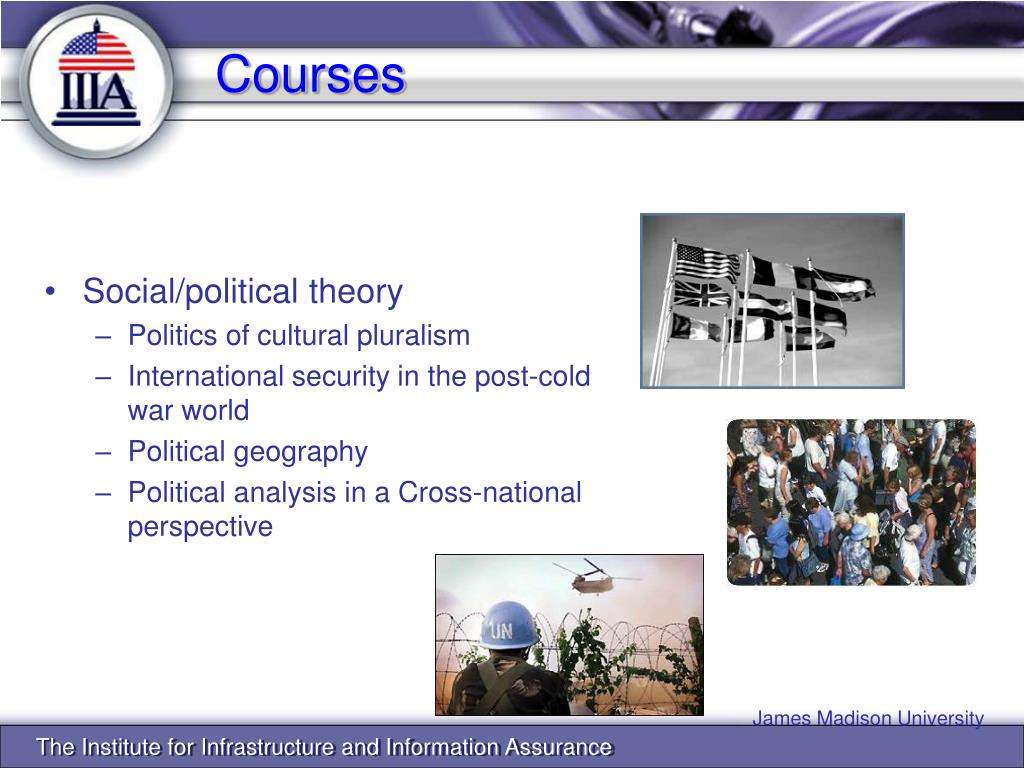 IIIA

Courses

• Social/political theory
– Politics of cultural pluralism
– International security in the post-cold war world
– Political geography
– Political analysis in a Cross-national perspective

UN

James Madison University

The Institute for Infrastructure and Information Assurance